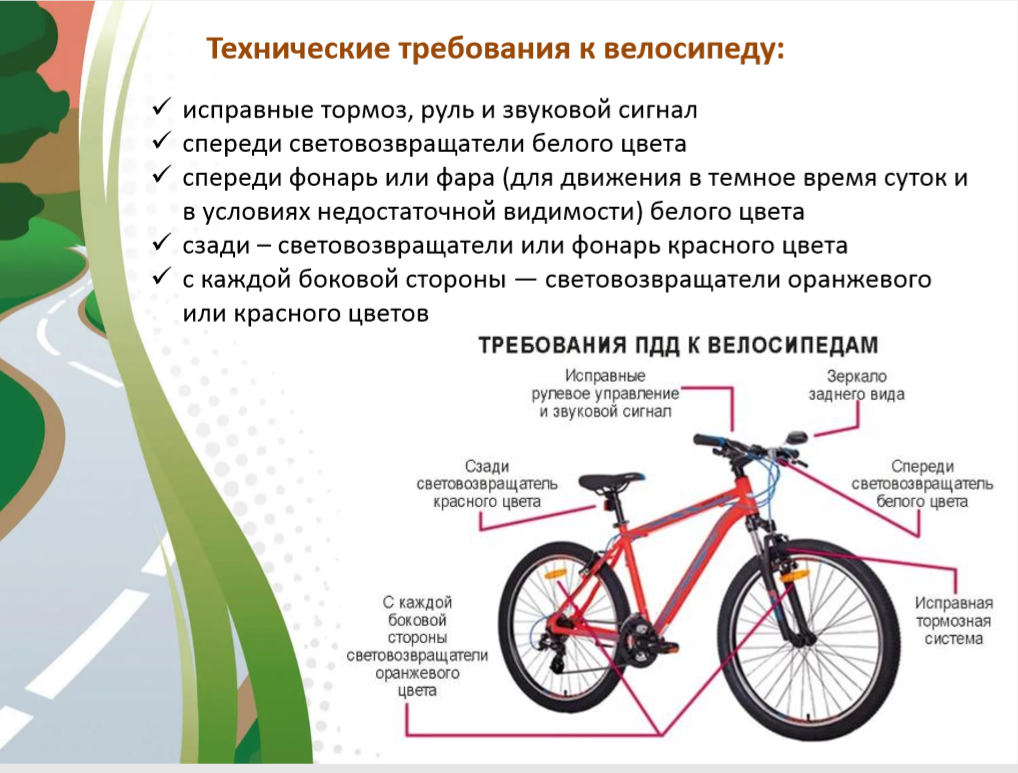 Технические требования к велосипеду:

✓ исправные тормоз, руль и звуковой сигнал
✓ спереди световозвращатели белого цвета
✓ спереди фонарь или фара (для движения в темное время суток и в условиях недостаточной видимости) белого цвета
✓ сзади – световозвращатели или фонарь красного цвета
✓ с каждой боковой стороны — световозвращатели оранжевого или красного цветов

ТРЕБОВАНИЯ ПДД К ВЕЛОСИПЕДАМ

Исправные рулевое управление и звуковой сигнал

Зеркало заднего вида

Сзади световозвращатель красного цвета

Спереди световозвращатель белого цвета

С каждой боковой стороны световозвращатели оранжевого цвета

Исправная тормозная система